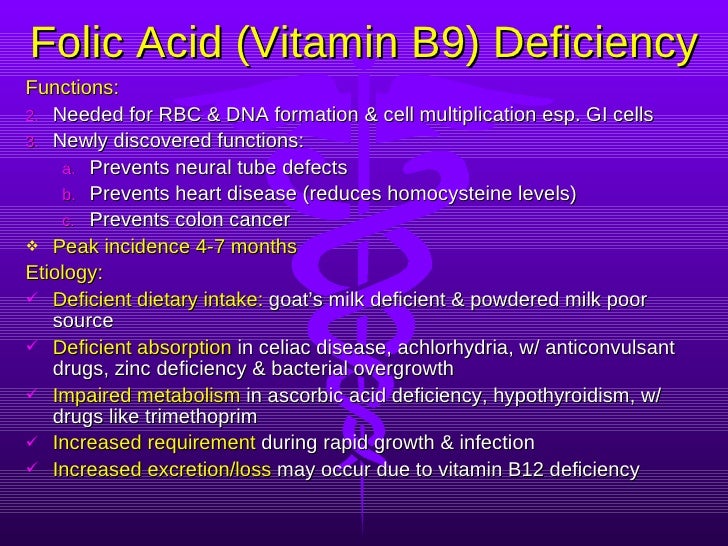 Folic Acid (Vitamin B9) Deficiency

Functions:

2. Needed for RBC & DNA formation & cell multiplication esp. GI cells
3. Newly discovered functions:
   a. Prevents neural tube defects
   b. Prevents heart disease (reduces homocysteine levels)
   c. Prevents colon cancer

❖ Peak incidence 4-7 months

Etiology:

✓ Deficient dietary intake: goat's milk deficient & powdered milk poor source
✓ Deficient absorption in celiac disease, achlorhydria, w/ anticonvulsant drugs, zinc deficiency & bacterial overgrowth
✓ Impaired metabolism in ascorbic acid deficiency, hypothyroidism, w/ drugs like trimethoprim
✓ Increased requirement during rapid growth & infection
✓ Increased excretion/loss may occur due to vitamin B12 deficiency